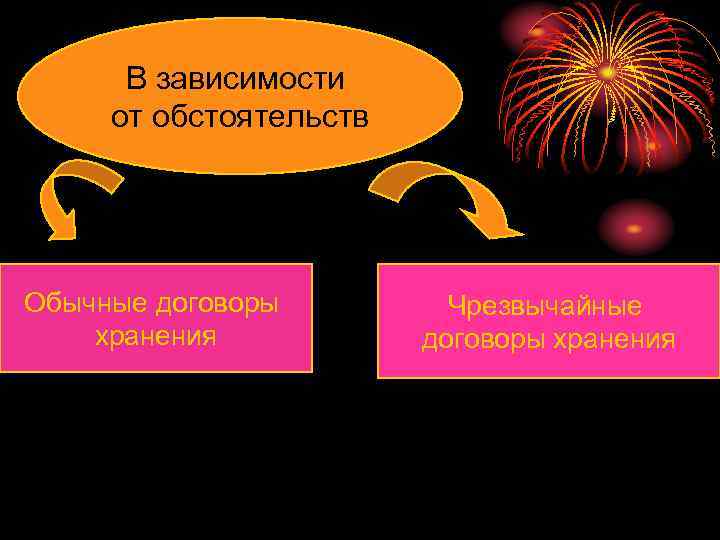 В зависимости от обстоятельств

Обычные договоры хранения

Чрезвычайные договоры хранения